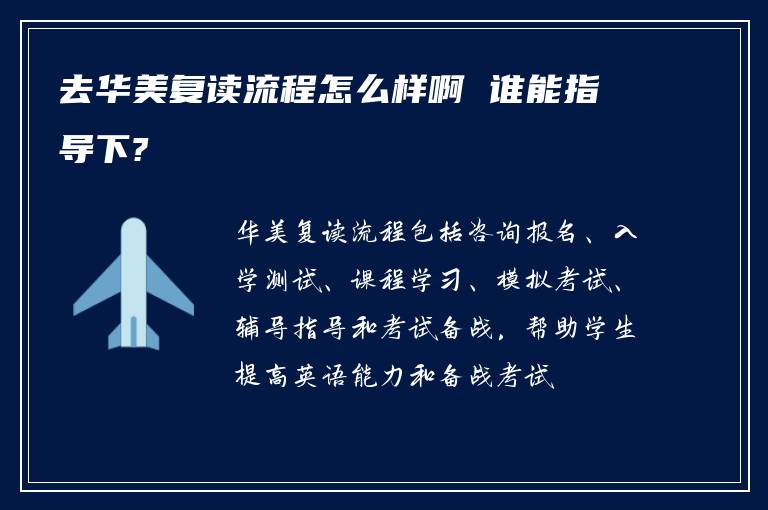 去华美复读流程怎么样啊 谁能指导下?

华美复读流程包括咨询报名、入学测试、课程学习、模拟考试、辅导指导和考试备战，帮助学生提高英语能力和备战考试